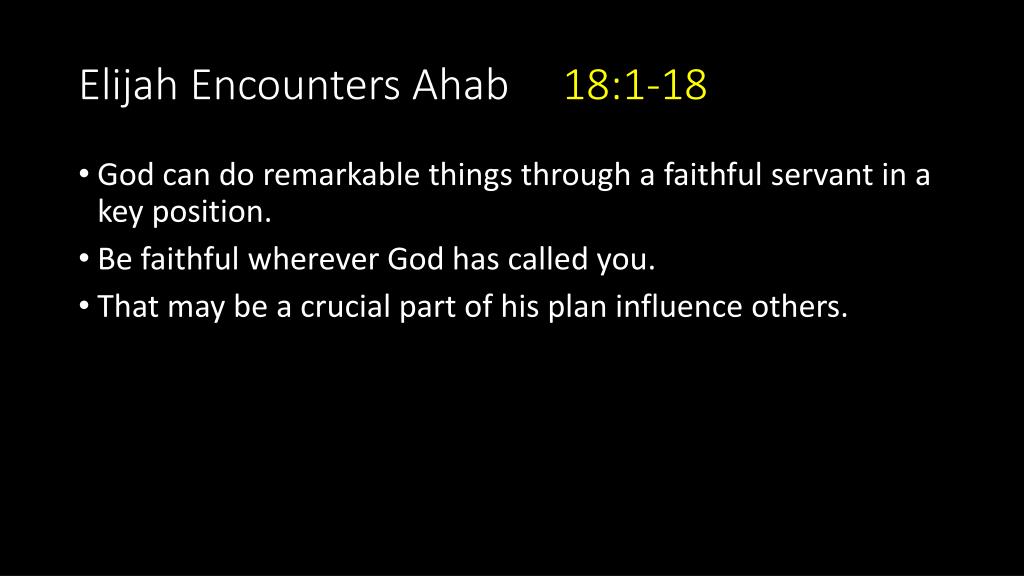 Elijah Encounters Ahab 18:1-18

• God can do remarkable things through a faithful servant in a key position.
• Be faithful wherever God has called you.
• That may be a crucial part of his plan influence others.